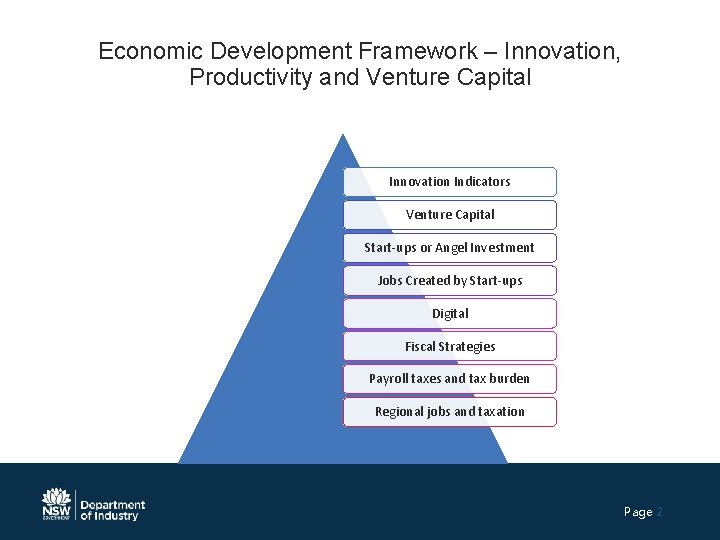 Economic Development Framework – Innovation, Productivity and Venture Capital

Innovation Indicators

Venture Capital

Start-ups or Angel Investment

Jobs Created by Start-ups

Digital

Fiscal Strategies

Payroll taxes and tax burden

Regional jobs and taxation

NSW GOVERNMENT

Department of Industry

Page 2